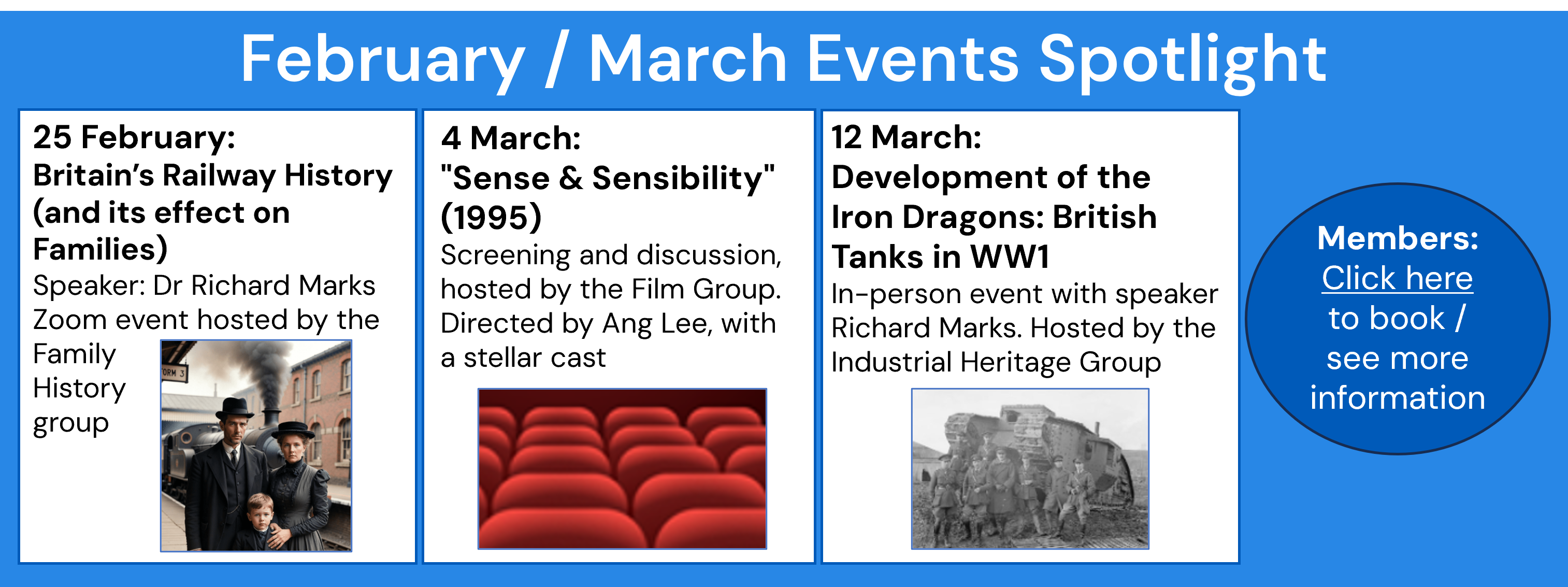 February / March Events Spotlight

25 February:
Britain's Railway History (and its effect on Families)
Speaker: Dr Richard Marks
Zoom event hosted by the Family History group

ORM 3

4 March:
"Sense & Sensibility" (1995)
Screening and discussion, hosted by the Film Group. Directed by Ang Lee, with a stellar cast

12 March:
Development of the Iron Dragons: British Tanks in WW1
In-person event with speaker Richard Marks. Hosted by the Industrial Heritage Group

Members:
Click here to book / see more information